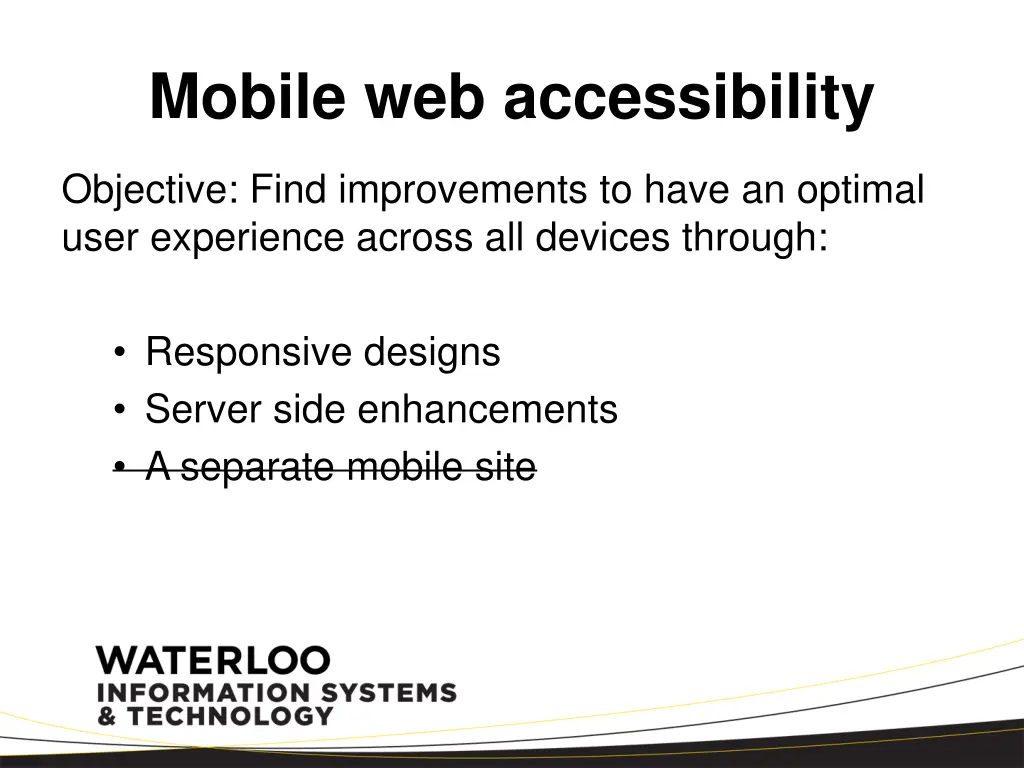 Mobile web accessibility

Objective: Find improvements to have an optimal user experience across all devices through:

• Responsive designs
• Server side enhancements
• ~~A separate mobile site~~

WATERLOO
INFORMATION SYSTEMS
& TECHNOLOGY